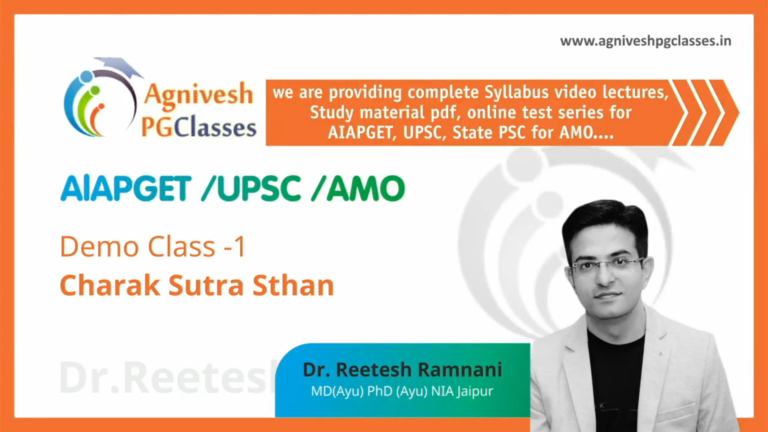 www.agniveshpgclasses.in

Agnivesh PGClasses

we are providing complete Syllabus video lectures, Study material pdf, online test series for AIAPGET, UPSC, State PSC for AMO....

AIAPGET /UPSC /AMO

Demo Class -1

Charak Sutra Sthan

Dr.Reetesh

Dr. Reetesh Ramnani

MD(Ayu) PhD (Ayu) NIA Jaipur